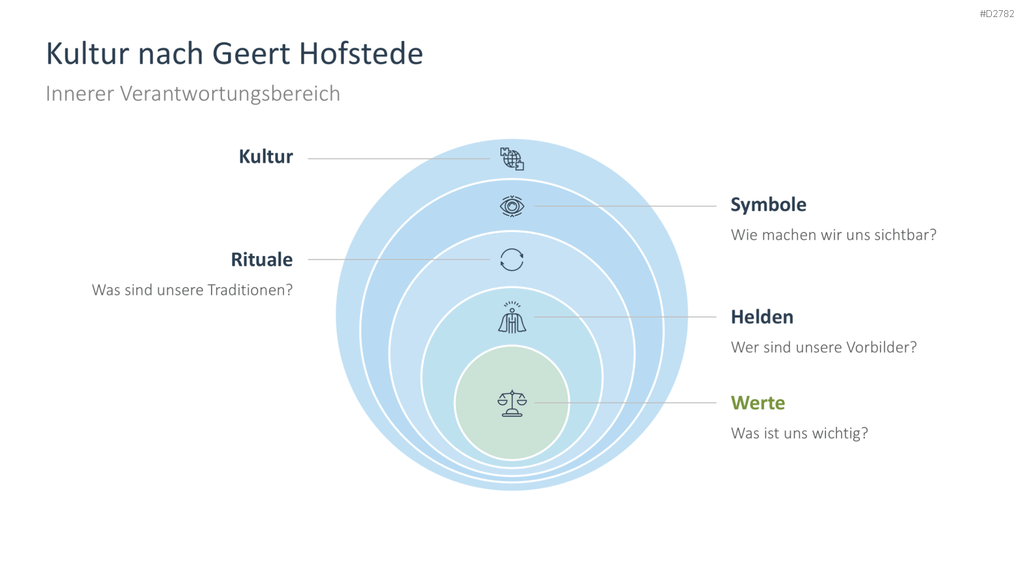 #D2782

Kultur nach Geert Hofstede

Innerer Verantwortungsbereich

Kultur

Symbole

Wie machen wir uns sichtbar?

Rituale

Was sind unsere Traditionen?

Helden

Wer sind unsere Vorbilder?

Werte

Was ist uns wichtig?